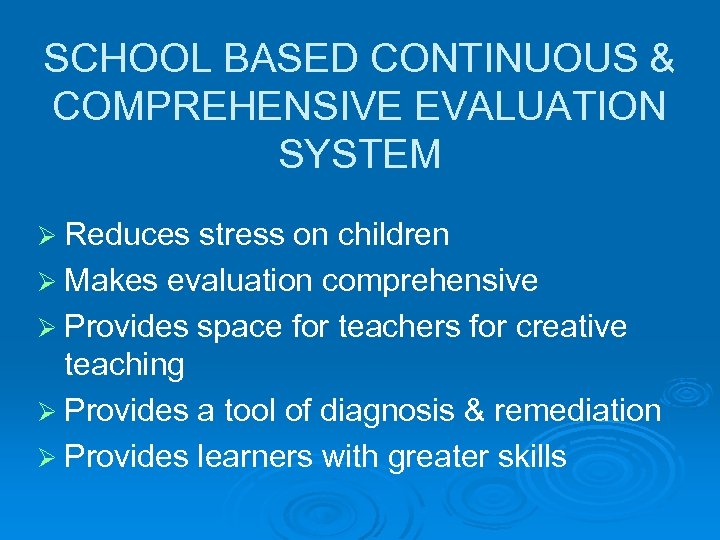 SCHOOL BASED CONTINUOUS & COMPREHENSIVE EVALUATION SYSTEM

➢ Reduces stress on children
➢ Makes evaluation comprehensive
➢ Provides space for teachers for creative teaching
➢ Provides a tool of diagnosis & remediation
➢ Provides learners with greater skills